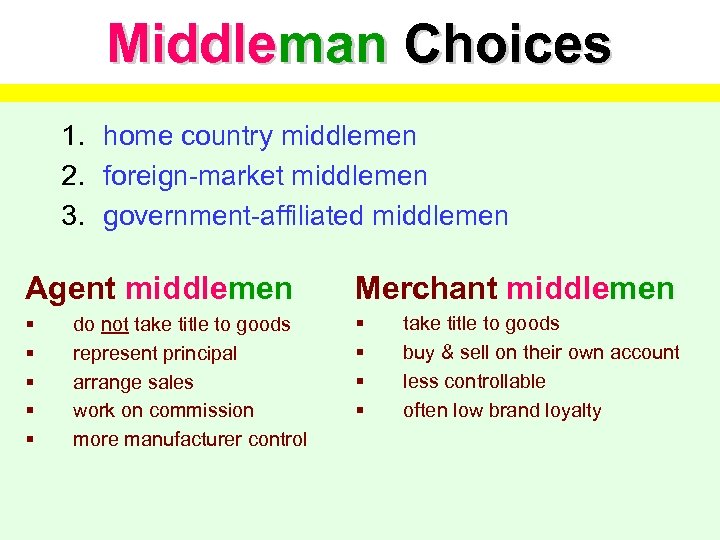 Middleman Choices

1. home country middlemen
2. foreign-market middlemen
3. government-affiliated middlemen

Agent middlemen

- do not take title to goods
- represent principal
- arrange sales
- work on commission
- more manufacturer control

Merchant middlemen

- take title to goods
- buy & sell on their own account
- less controllable
- often low brand loyalty